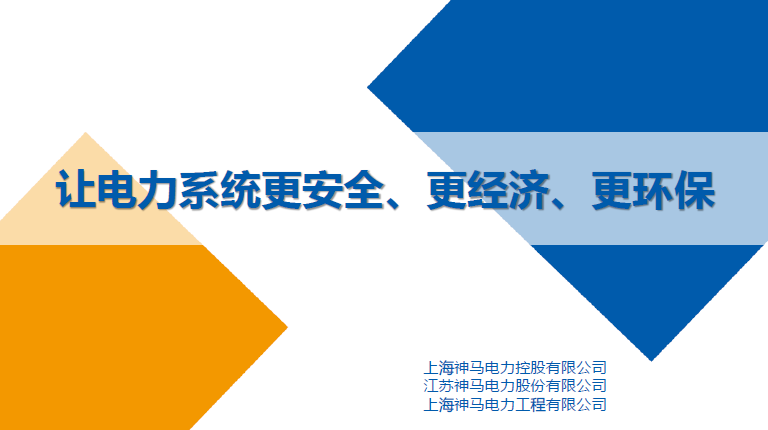 让电力系统更安全、更经济、更环保

上海神马电力控股有限公司
江苏神马电力股份有限公司
上海神马电力工程有限公司